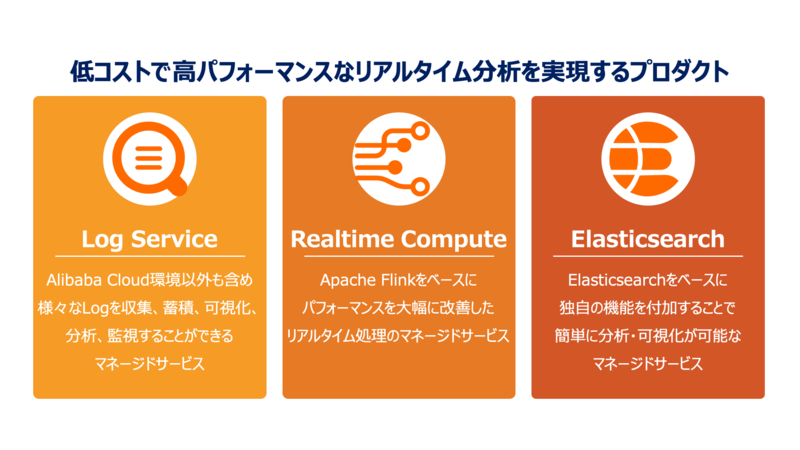 低コストで高パフォーマンスなリアルタイム分析を実現するプロダクト

Log Service

Alibaba Cloud環境以外も含め様々なLogを収集、蓄積、可視化、分析、監視することができるマネージドサービス

Realtime Compute

Apache Flinkをベースにパフォーマンスを大幅に改善したリアルタイム処理のマネージドサービス

Elasticsearch

Elasticsearchをベースに独自の機能を付加することで簡単に分析・可視化が可能なマネージドサービス